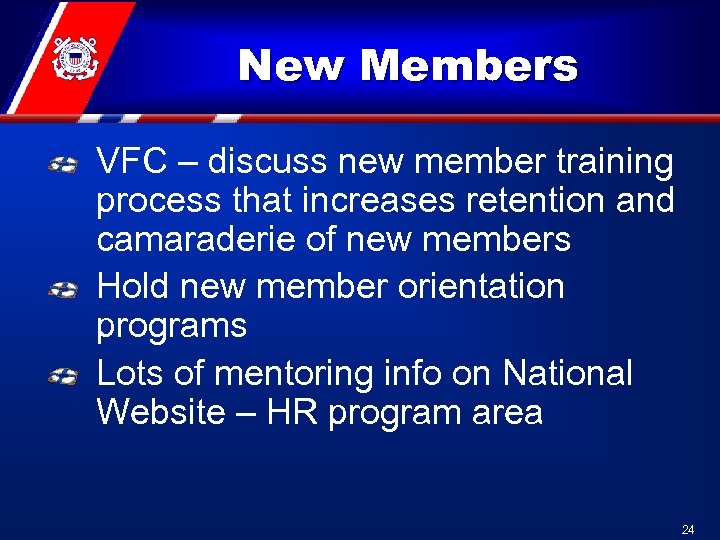 New Members

VFC – discuss new member training process that increases retention and camaraderie of new members

Hold new member orientation programs

Lots of mentoring info on National Website – HR program area

24